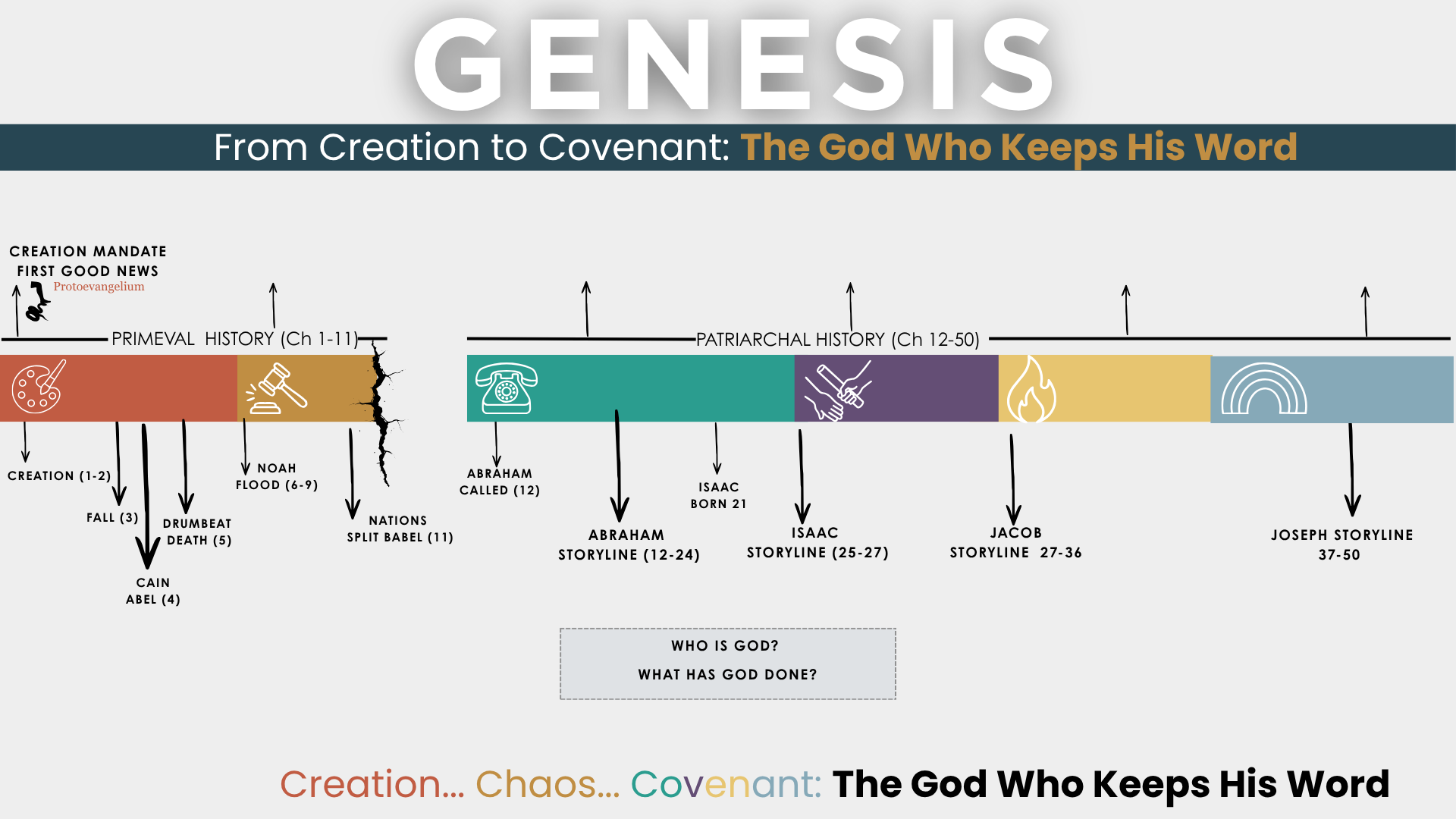 GENESIS

From Creation to Covenant: The God Who Keeps His Word

CREATION MANDATE
FIRST GOOD NEWS
Protoevangelium

PRIMEVAL HISTORY (Ch 1-11)

PATRIARCHAL HISTORY (Ch 12-50)

CREATION (1-2)

FALL (3)

CAIN
ABEL (4)

DRUMBEAT
DEATH (5)

NOAH
FLOOD (6-9)

NATIONS
SPLIT BABEL (11)

ABRAHAM
CALLED (12)

ABRAHAM
STORYLINE (12-24)

ISAAC
BORN 21

ISAAC
STORYLINE (25-27)

JACOB
STORYLINE 27-36

JOSEPH STORYLINE
37-50

WHO IS GOD?

WHAT HAS GOD DONE?

Creation... Chaos... Covenant: The God Who Keeps His Word